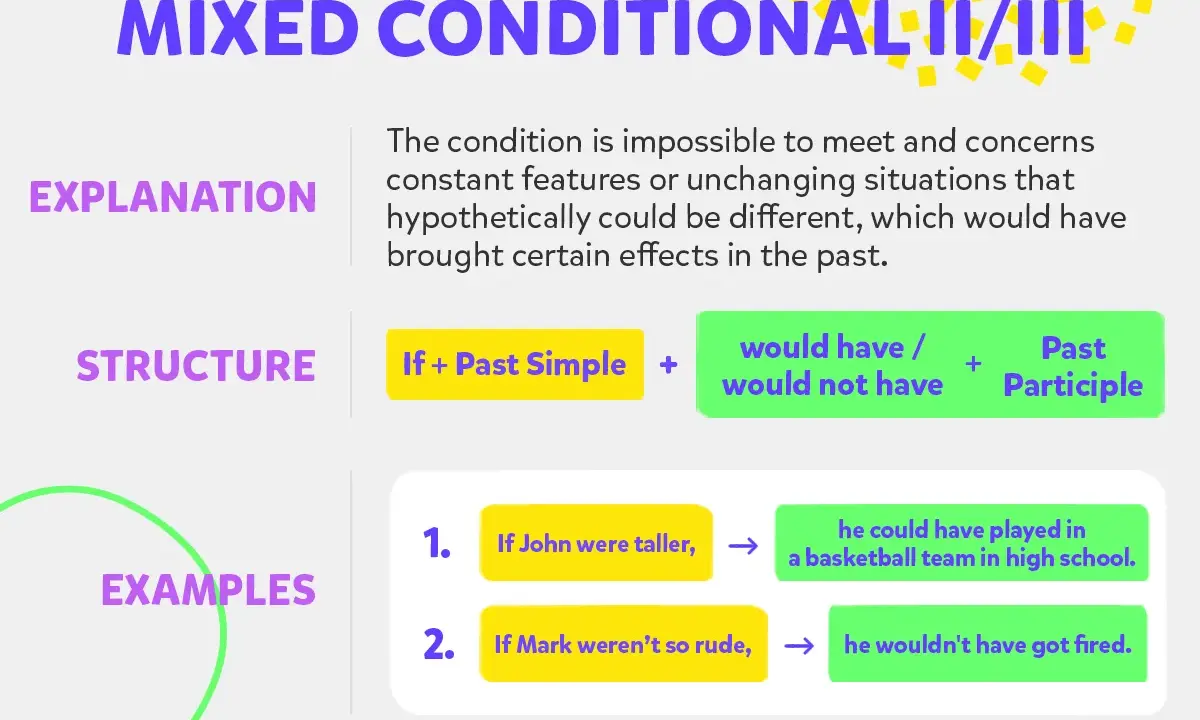 MIXED CONDITIONAL II/III

EXPLANATION

The condition is impossible to meet and concerns constant features or unchanging situations that hypothetically could be different, which would have brought certain effects in the past.

STRUCTURE

If + Past Simple + would have / would not have + Past Participle

EXAMPLES

1. If John were taller, → he could have played in a basketball team in high school.

2. If Mark weren't so rude, → he wouldn't have got fired.